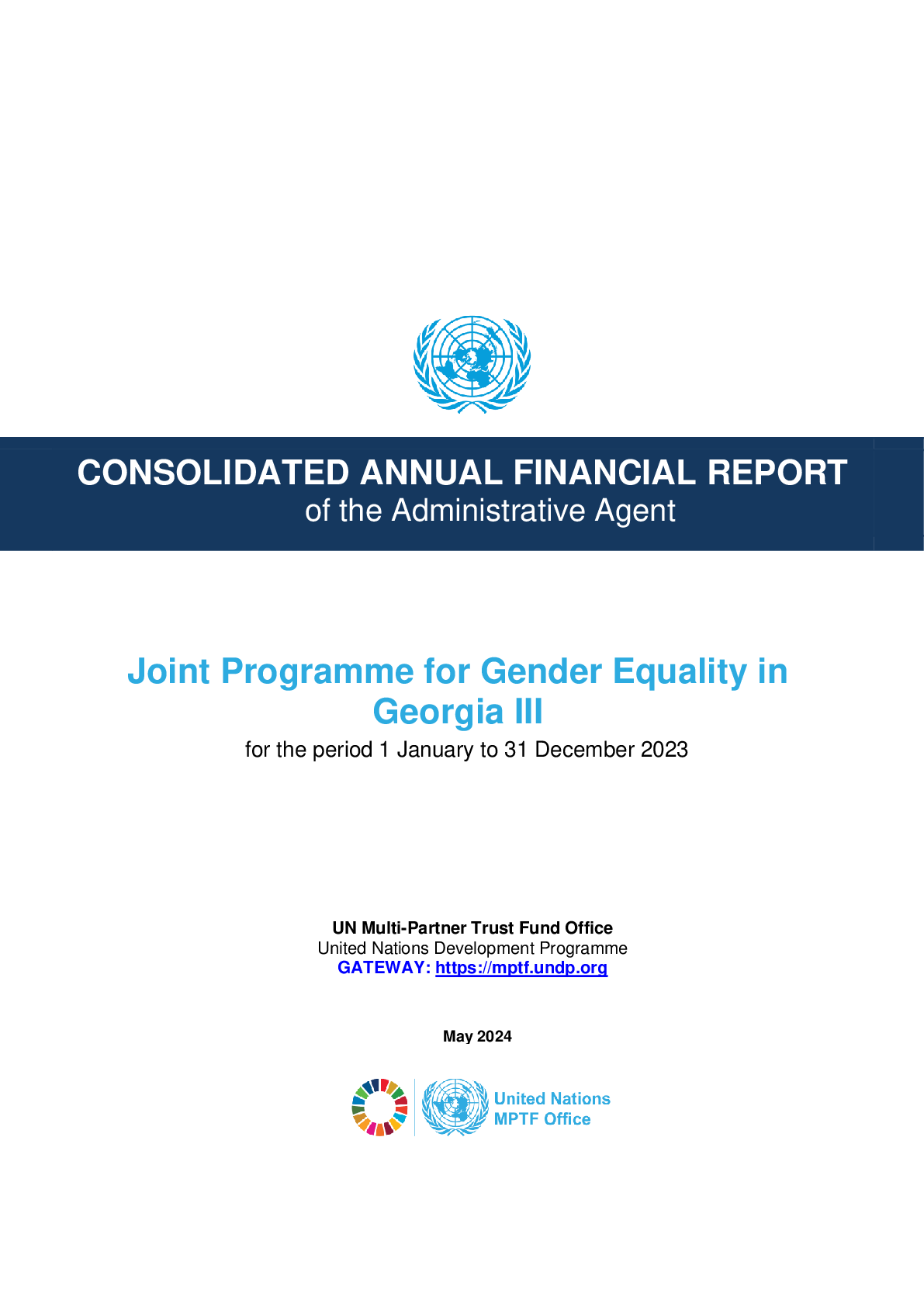 CONSOLIDATED ANNUAL FINANCIAL REPORT
of the Administrative Agent

Joint Programme for Gender Equality in Georgia III
for the period 1 January to 31 December 2023

UN Multi-Partner Trust Fund Office
United Nations Development Programme
GATEWAY: https://mptf.undp.org

May 2024

United Nations
MPTF Office